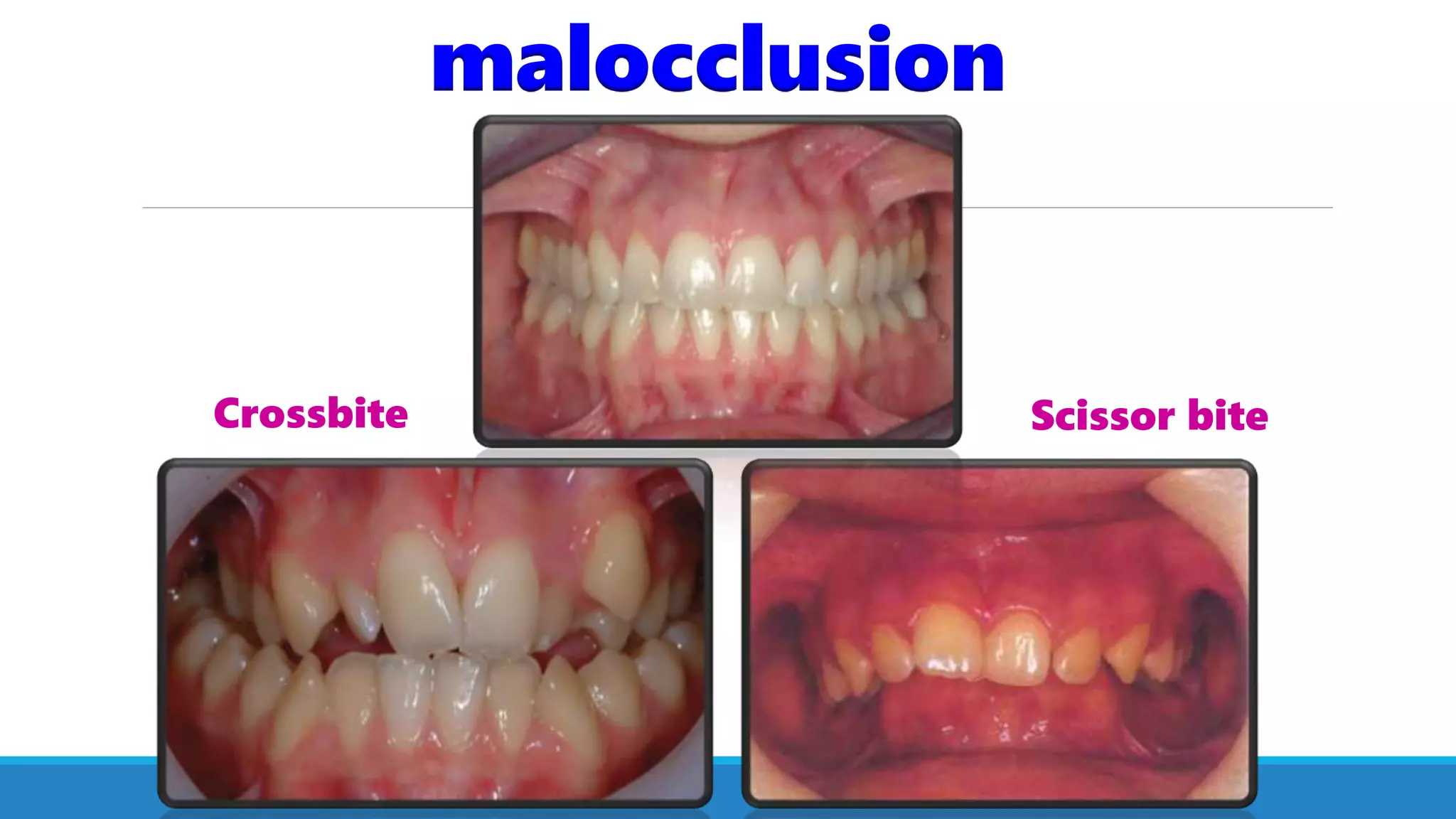 malocclusion

Crossbite

Scissor bite